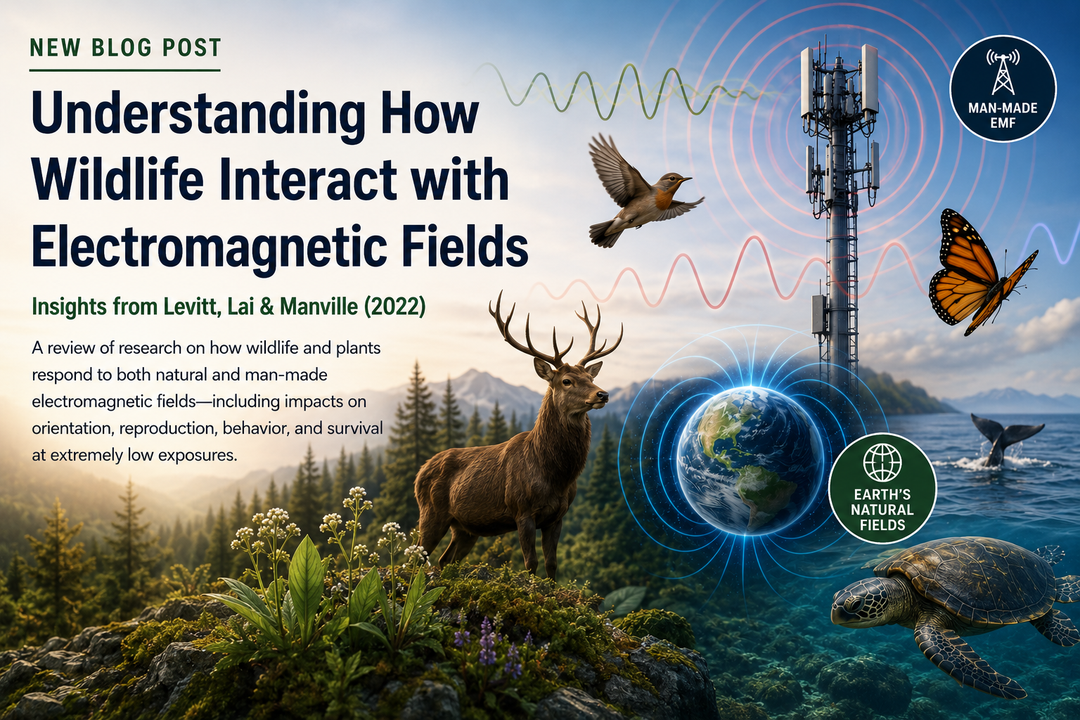 NEW BLOG POST

Understanding How Wildlife Interact with Electromagnetic Fields

Insights from Levitt, Lai & Manville (2022)

A review of research on how wildlife and plants respond to both natural and man-made electromagnetic fields—including impacts on orientation, reproduction, behavior, and survival at extremely low exposures.

MAN-MADE EMF

EARTH'S NATURAL FIELDS